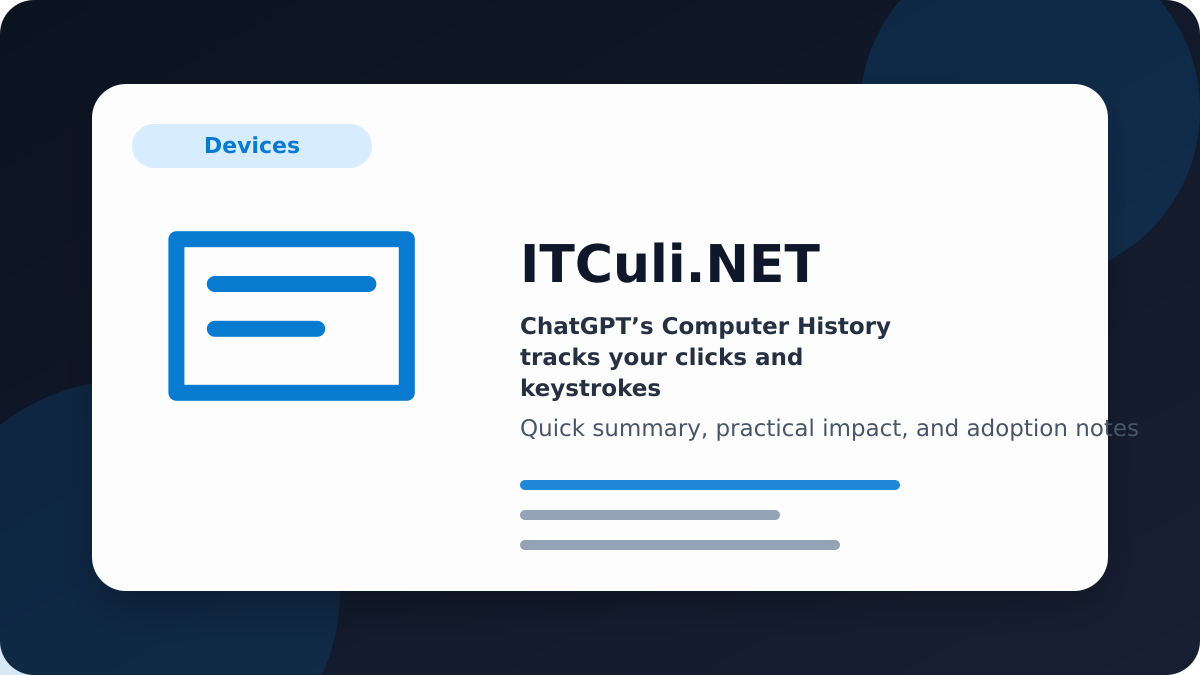 Devices

ITCuli.NET

ChatGPT’s Computer History tracks your clicks and keystrokes

Quick summary, practical impact, and adoption notes